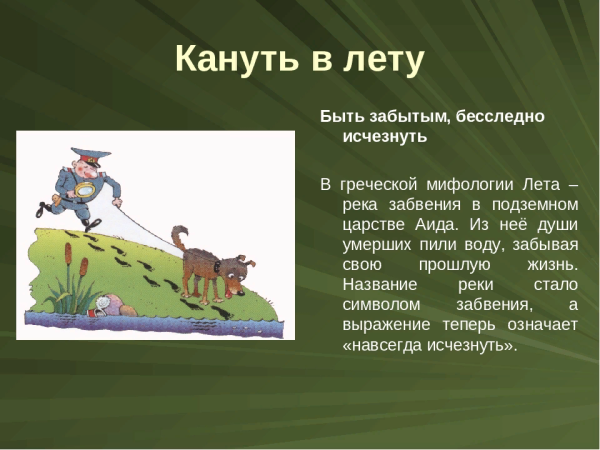 Кануть в лету

Быть забытым, бесследно исчезнуть

В греческой мифологии Лета – река забвения в подземном царстве Аида. Из неё души умерших пили воду, забывая свою прошлую жизнь. Название реки стало символом забвения, а выражение теперь означает «навсегда исчезнуть».